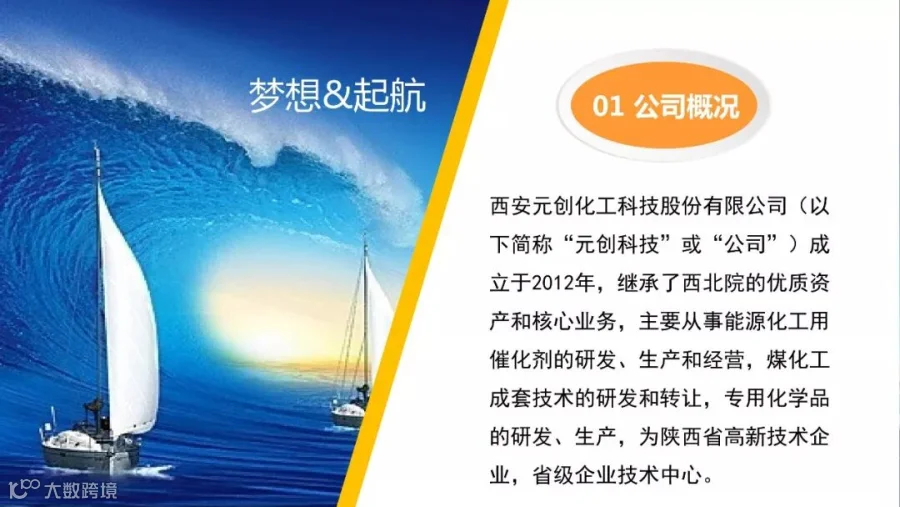 梦想&起航

01 公司概况

西安元创化工科技股份有限公司（以下简称“元创科技”或“公司”）成立于2012年，继承了西北院的优质资产和核心业务，主要从事能源化工用催化剂的研发、生产和经营，煤化工成套技术的研发和转让，专用化学品的研发、生产，为陕西省高新技术企业，省级企业技术中心。

大数跨境